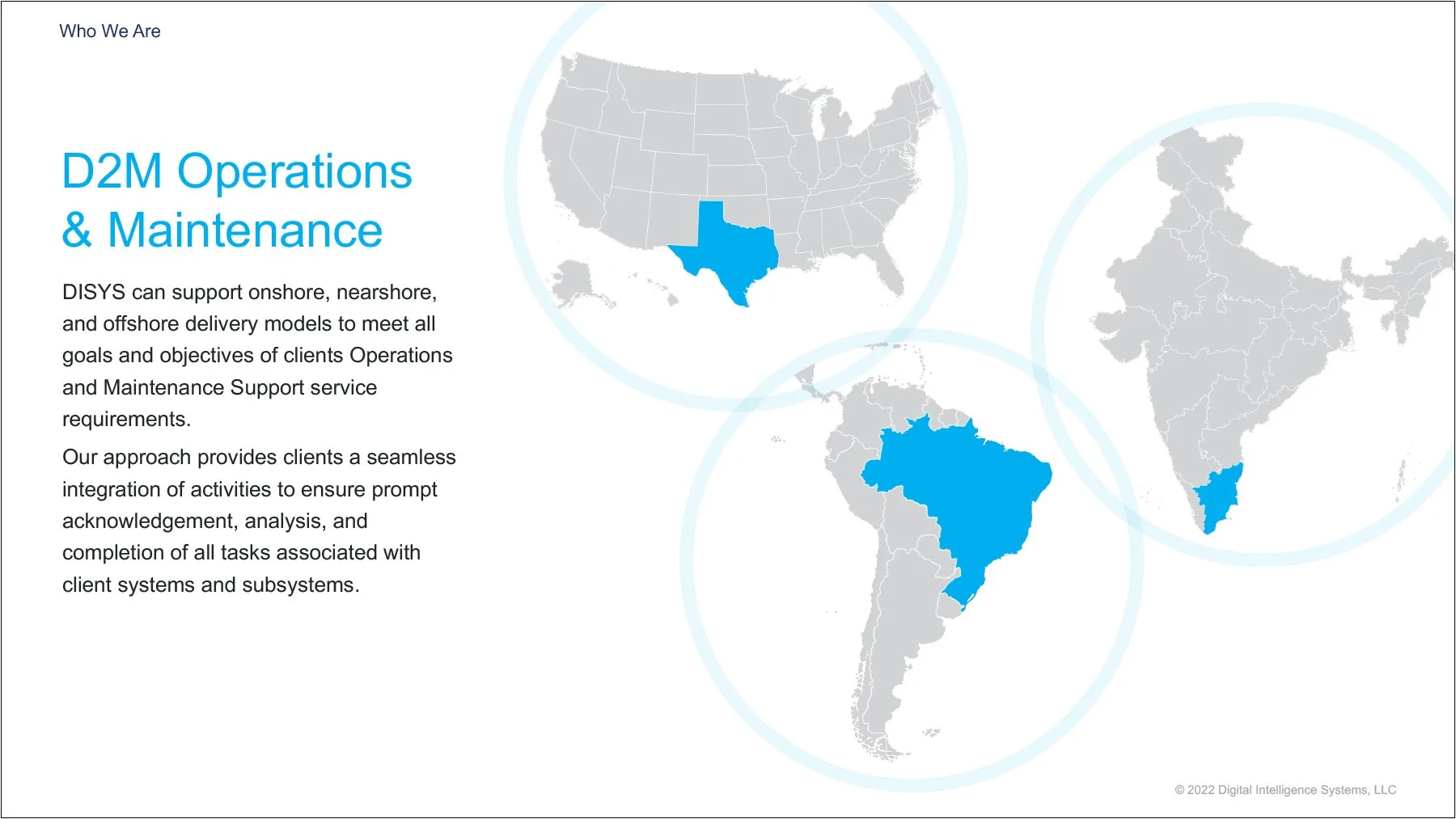 Who We Are

D2M Operations
& Maintenance

DISYS can support onshore, nearshore, and offshore delivery models to meet all goals and objectives of clients Operations and Maintenance Support service requirements.

Our approach provides clients a seamless integration of activities to ensure prompt acknowledgement, analysis, and completion of all tasks associated with client systems and subsystems.

© 2022 Digital Intelligence Systems, LLC